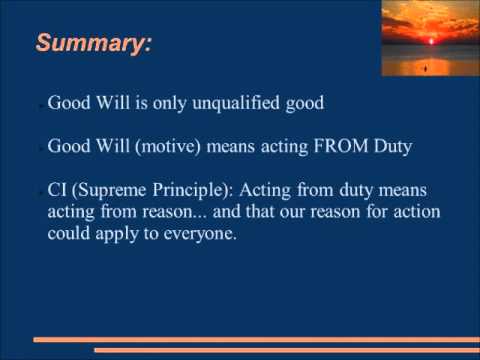 Summary:

Good Will is only unqualified good

Good Will (motive) means acting FROM Duty

CI (Supreme Principle): Acting from duty means acting from reason... and that our reason for action could apply to everyone.